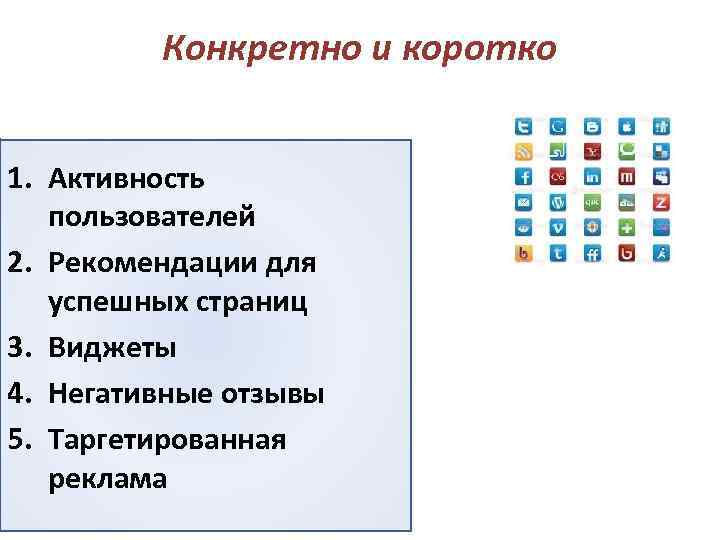 Конкретно и коротко

1. Активность пользователей
2. Рекомендации для успешных страниц
3. Виджеты
4. Негативные отзывы
5. Таргетированная реклама